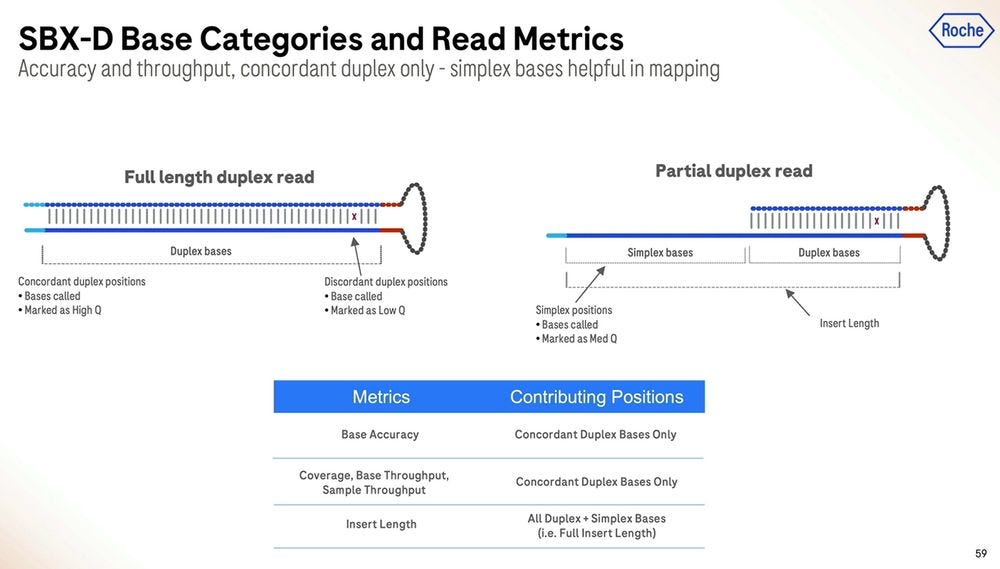 SBX-D Base Categories and Read Metrics
Accuracy and throughput, concordant duplex only - simplex bases helpful in mapping

Roche

Full length duplex read

x

Duplex bases

Concordant duplex positions
• Bases called
• Marked as High Q

Discordant duplex positions
• Base called
• Marked as Low Q

Partial duplex read

x

Simplex bases

Duplex bases

Simplex positions
• Bases called
• Marked as Med Q

Insert Length

| Metrics | Contributing Positions |
|---|---|
| Base Accuracy | Concordant Duplex Bases Only |
| Coverage, Base Throughput, Sample Throughput | Concordant Duplex Bases Only |
| Insert Length | All Duplex + Simplex Bases (i.e. Full Insert Length) |

59